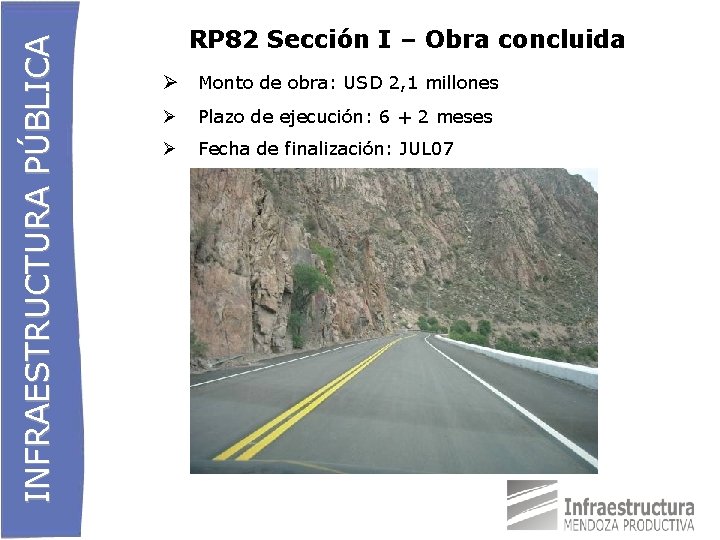 INFRAESTRUCTURA PÚBLICA

RP82 Sección I – Obra concluida

➢ Monto de obra: USD 2,1 millones

➢ Plazo de ejecución: 6 + 2 meses

➢ Fecha de finalización: JUL07

Infraestructura
MENDOZA PRODUCTIVA